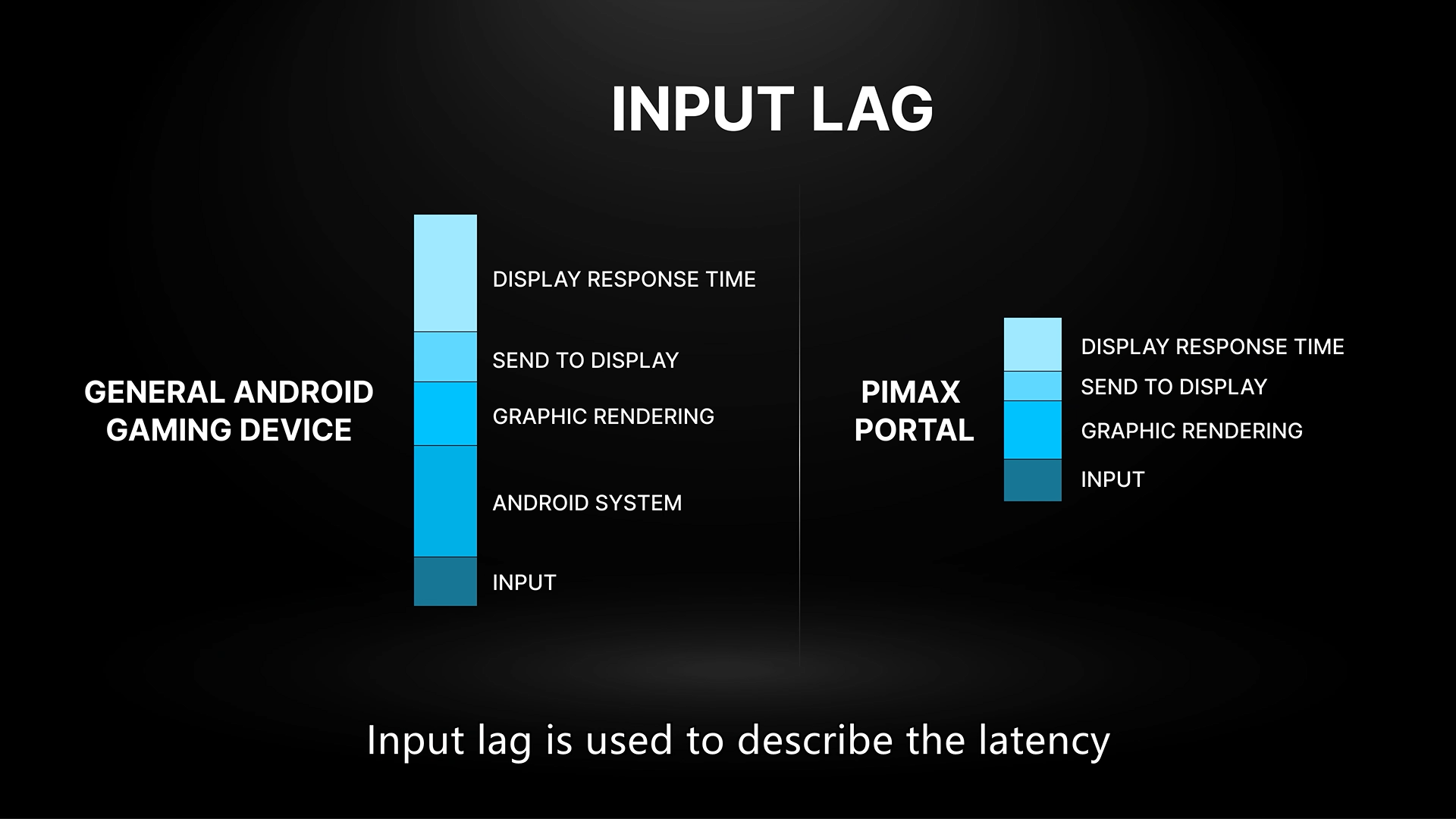 INPUT LAG

GENERAL ANDROID GAMING DEVICE

DISPLAY RESPONSE TIME

SEND TO DISPLAY

GRAPHIC RENDERING

ANDROID SYSTEM

INPUT

PIMAX PORTAL

DISPLAY RESPONSE TIME

SEND TO DISPLAY

GRAPHIC RENDERING

INPUT

Input lag is used to describe the latency